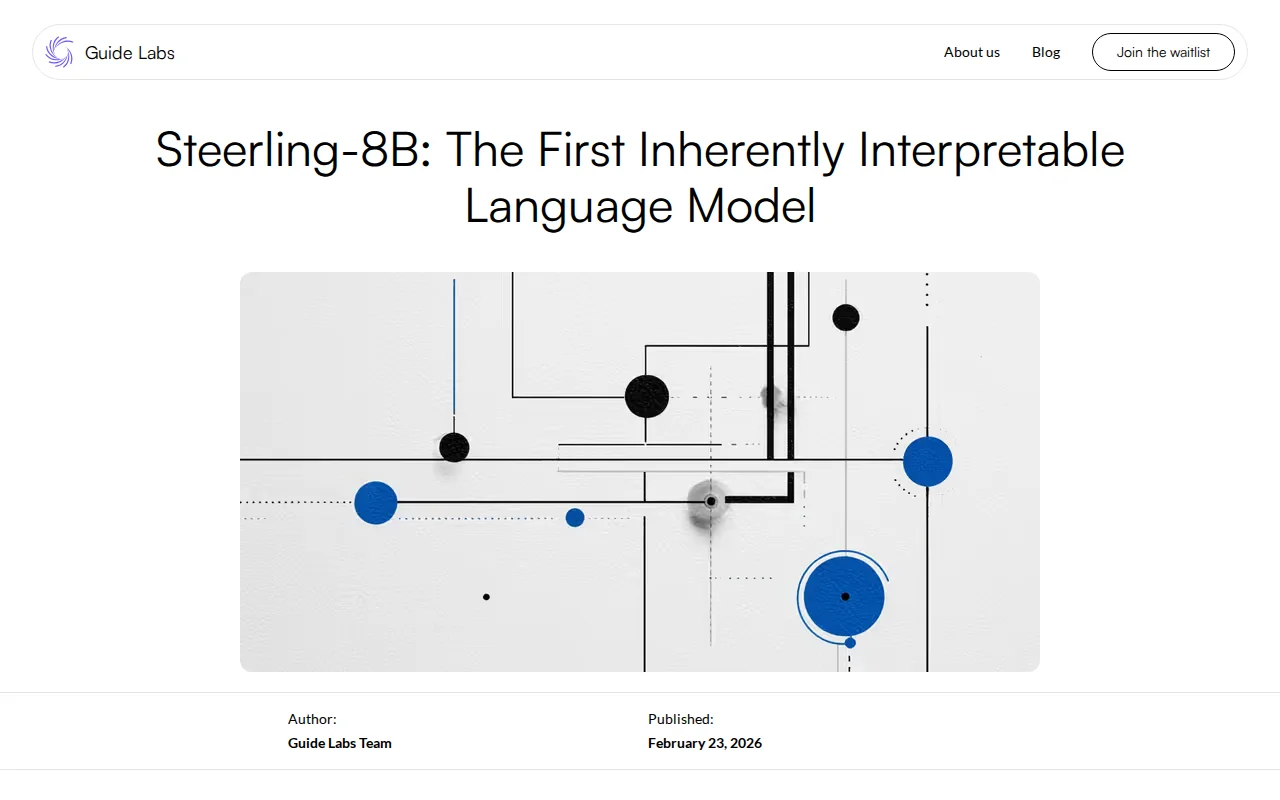 Guide Labs

About us

Blog

Join the waitlist

Steerling-8B: The First Inherently Interpretable Language Model

Author:
Guide Labs Team

Published:
February 23, 2026